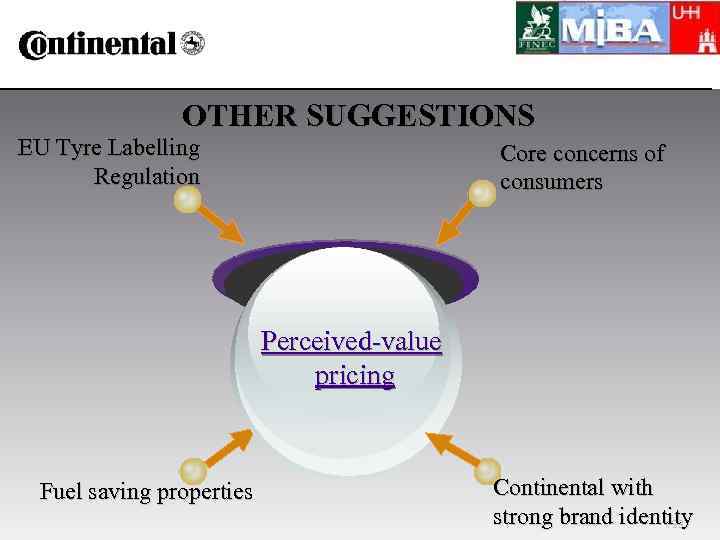 Continental

FINEC MIBA UHH

OTHER SUGGESTIONS

EU Tyre Labelling Regulation

Core concerns of consumers

Perceived-value pricing

Fuel saving properties

Continental with strong brand identity